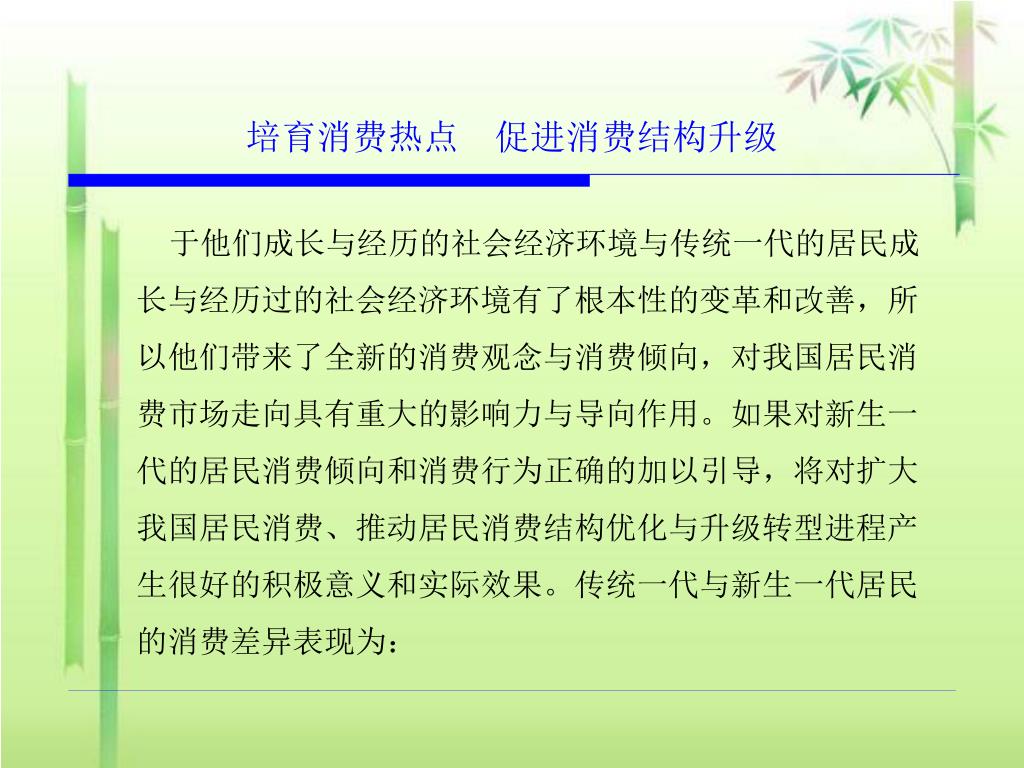 培育消费热点　促进消费结构升级

于他们成长与经历的社会经济环境与传统一代的居民成长与经历过的社会经济环境有了根本性的变革和改善，所以他们带来了全新的消费观念与消费倾向，对我国居民消费市场走向具有重大的影响力与导向作用。如果对新生一代的居民消费倾向和消费行为正确的加以引导，将对扩大我国居民消费、推动居民消费结构优化与升级转型进程产生很好的积极意义和实际效果。传统一代与新生一代居民的消费差异表现为：